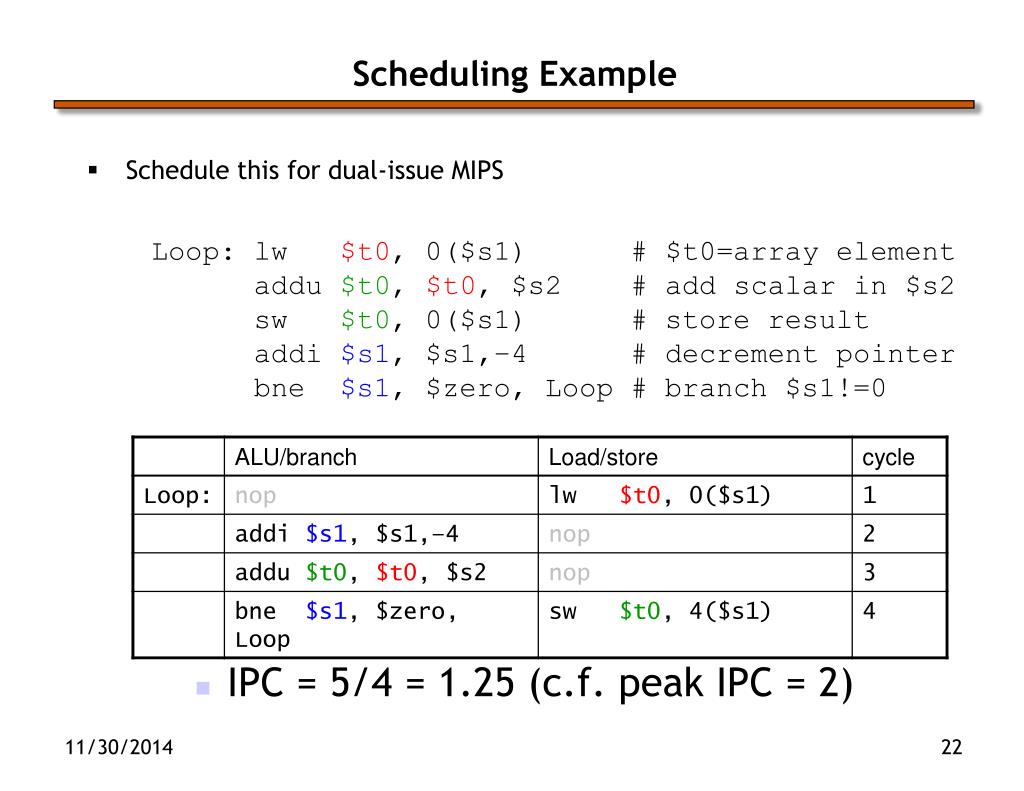 Scheduling Example

▪ Schedule this for dual-issue MIPS

Loop: lw $t0, 0($s1) # $t0=array element
addu $t0, $t0, $s2 # add scalar in $s2
sw $t0, 0($s1) # store result
addi $s1, $s1,–4 # decrement pointer
bne $s1, $zero, Loop # branch $s1!=0

| | ALU/branch | Load/store | cycle |
|---|---|---|---|
| Loop: | nop | lw $t0, 0($s1) | 1 |
| | addi $s1, $s1,–4 | nop | 2 |
| | addu $t0, $t0, $s2 | nop | 3 |
| | bne $s1, $zero, Loop | sw $t0, 4($s1) | 4 |

▪ IPC = 5/4 = 1.25 (c.f. peak IPC = 2)

11/30/2014

22